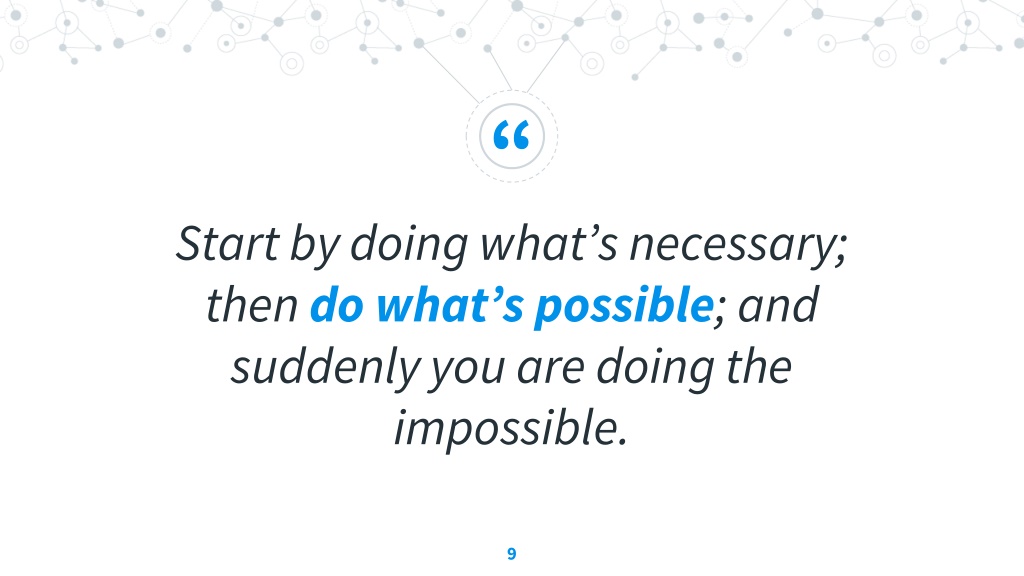 “

Start by doing what’s necessary; then do what’s possible; and suddenly you are doing the impossible.

9